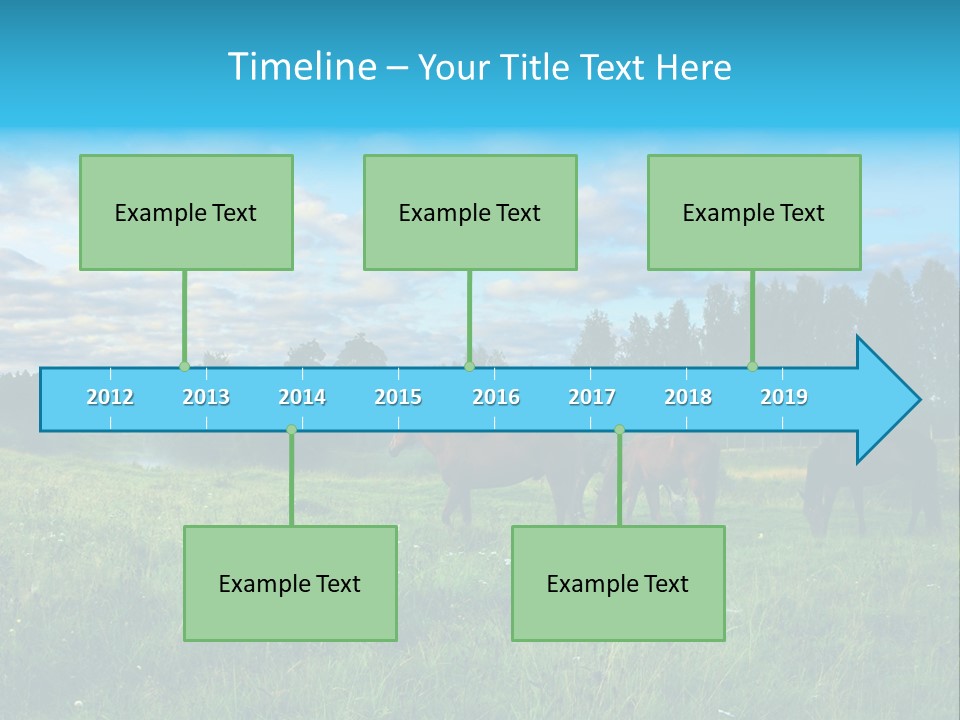 Timeline – Your Title Text Here

Example Text

Example Text

Example Text

2012 2013 2014 2015 2016 2017 2018 2019

Example Text

Example Text